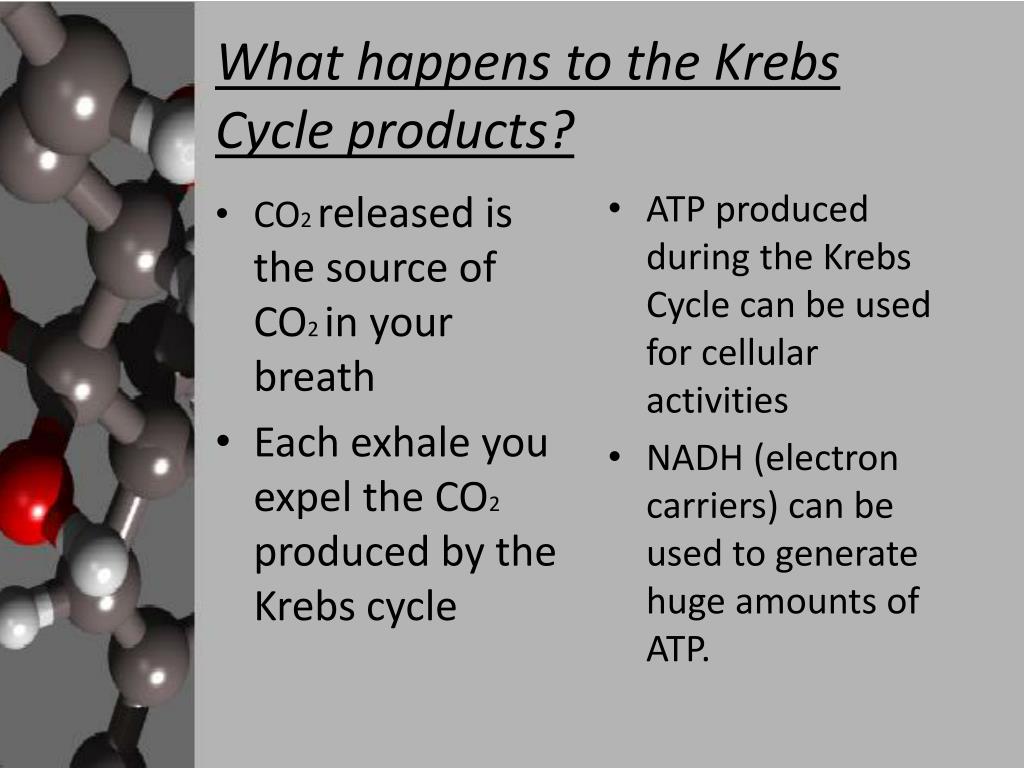 What happens to the Krebs Cycle products?

• $CO_2$ released is the source of $CO_2$ in your breath
• Each exhale you expel the $CO_2$ produced by the Krebs cycle

• ATP produced during the Krebs Cycle can be used for cellular activities
• NADH (electron carriers) can be used to generate huge amounts of ATP.